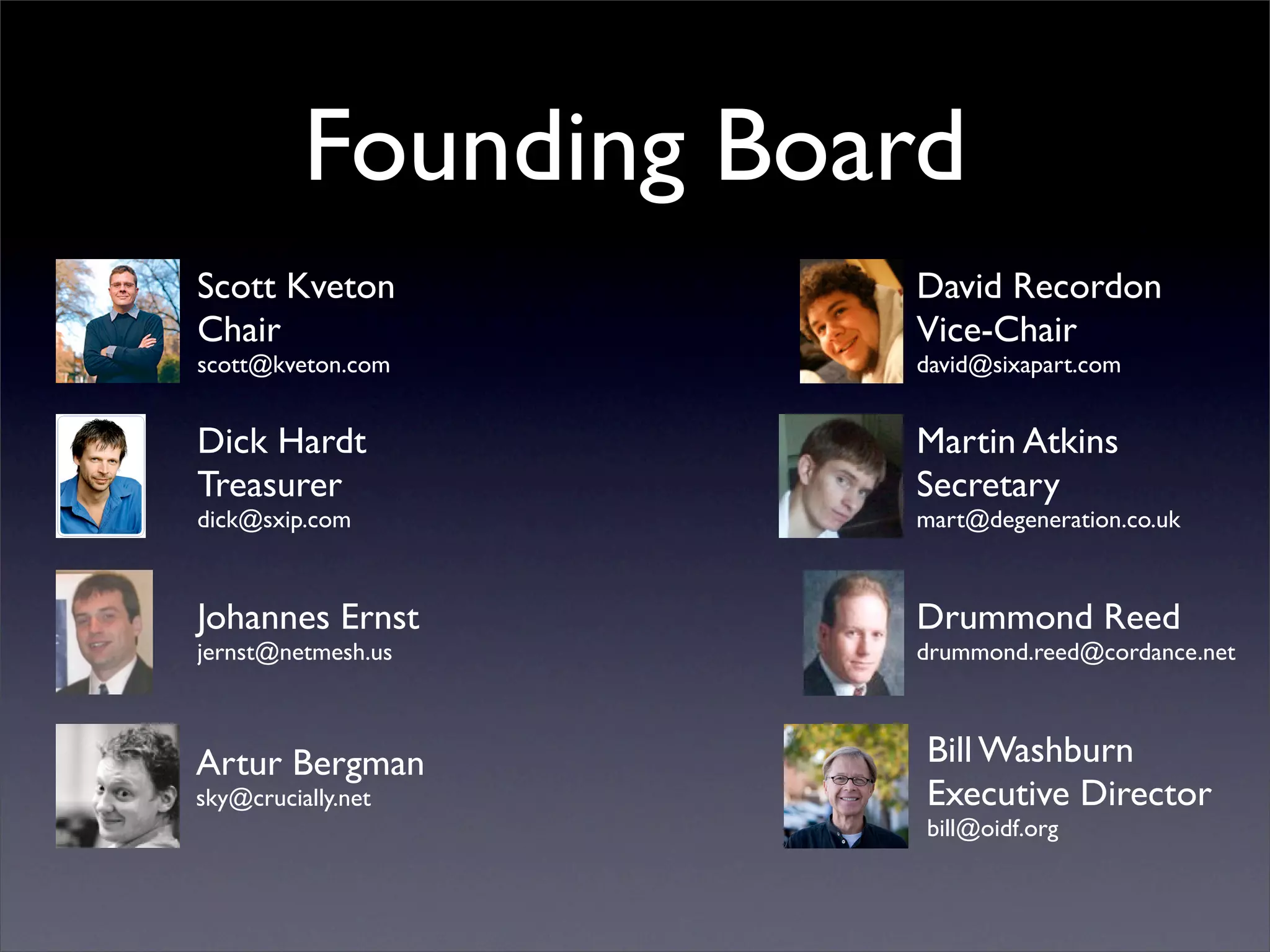 Founding Board

Scott Kveton
Chair
scott@kveton.com

Dick Hardt
Treasurer
dick@sxip.com

Johannes Ernst
jernst@netmesh.us

Artur Bergman
sky@crucially.net

David Recordon
Vice-Chair
david@sixapart.com

Martin Atkins
Secretary
mart@degeneration.co.uk

Drummond Reed
drummond.reed@cordance.net

Bill Washburn
Executive Director
bill@oidf.org